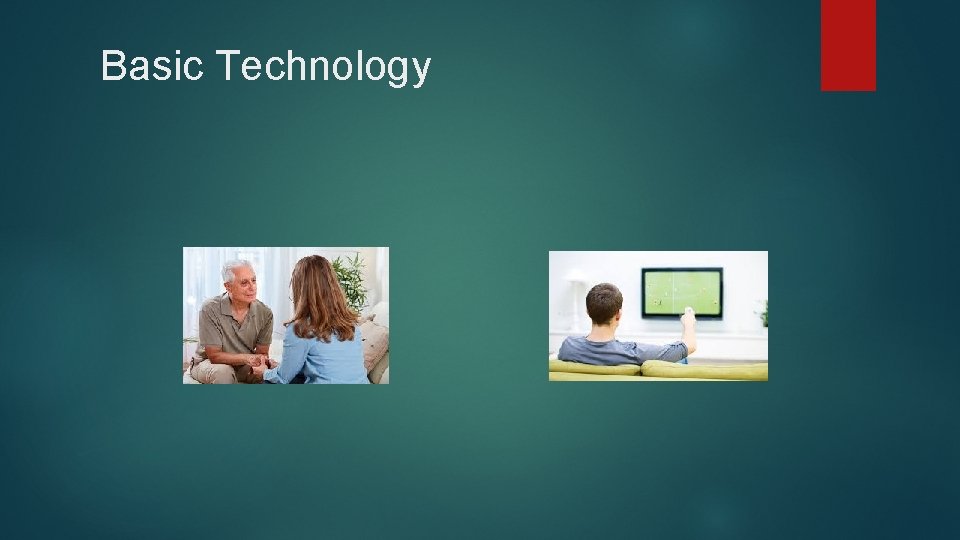 Basic Technology